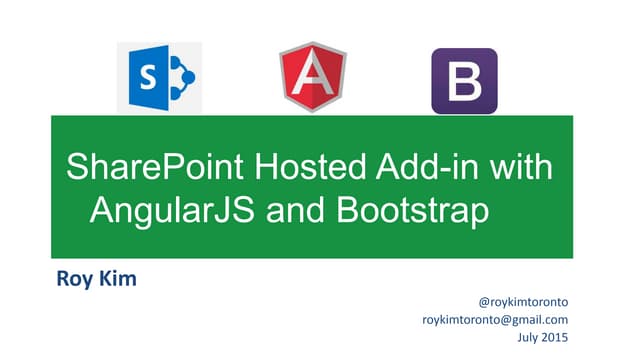 S

A

B

SharePoint Hosted Add-in with AngularJS and Bootstrap

Roy Kim

@roykimtoronto
roykimtoronto@gmail.com
July 2015